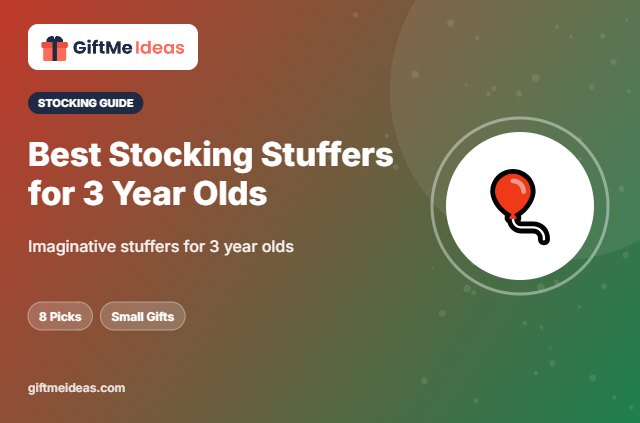 GiftMe Ideas

STOCKING GUIDE

Best Stocking Stuffers for 3 Year Olds

Imaginative stuffers for 3 year olds

8 Picks

Small Gifts

giftmeideas.com